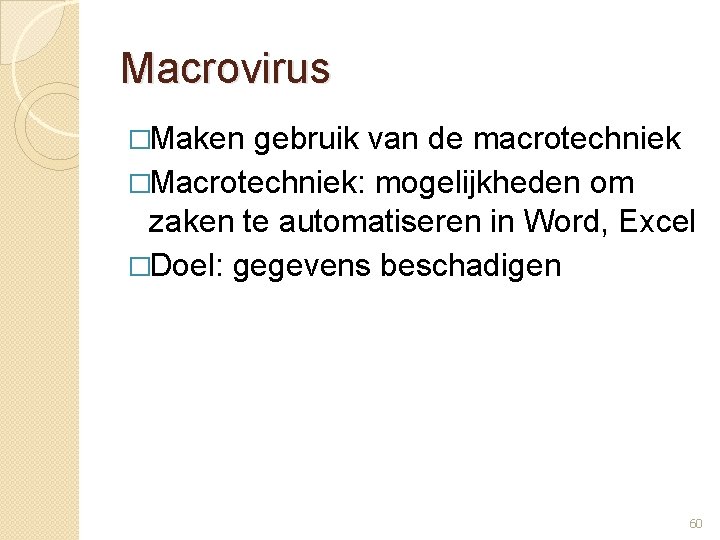 Macrovirus

□Maken gebruik van de macrotechniek

□Macrotechniek: mogelijkheden om zaken te automatiseren in Word, Excel

□Doel: gegevens beschadigen

60